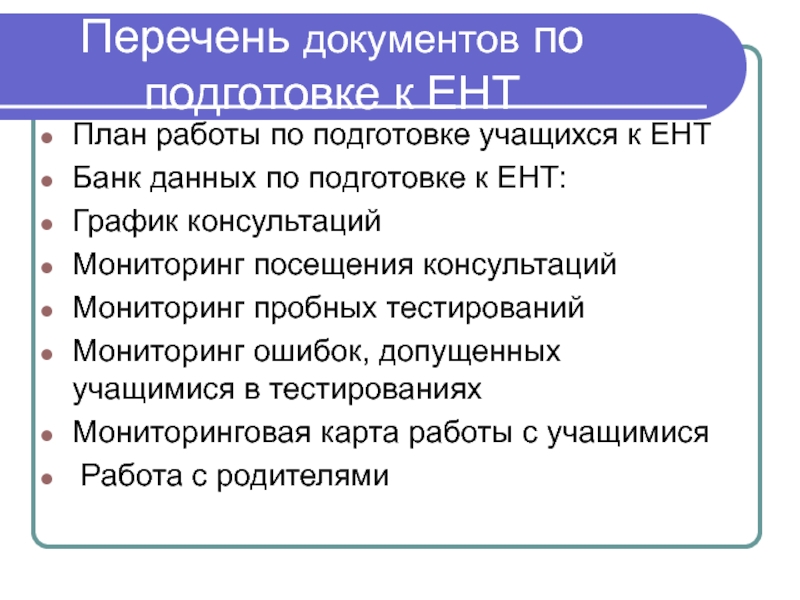 Перечень документов по подготовке к ЕНТ

- План работы по подготовке учащихся к ЕНТ
- Банк данных по подготовке к ЕНТ:
- График консультаций
- Мониторинг посещения консультаций
- Мониторинг пробных тестирований
- Мониторинг ошибок, допущенных учащимися в тестированиях
- Мониторинговая карта работы с учащимися
- Работа с родителями